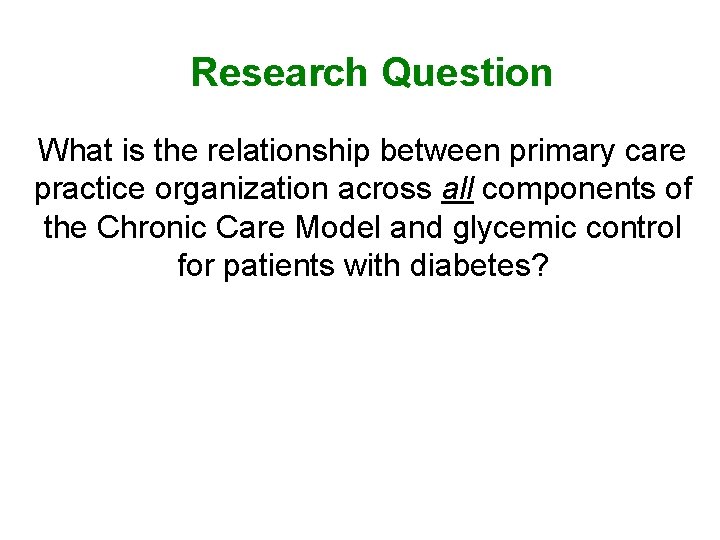 Research Question

What is the relationship between primary care practice organization across all components of the Chronic Care Model and glycemic control for patients with diabetes?